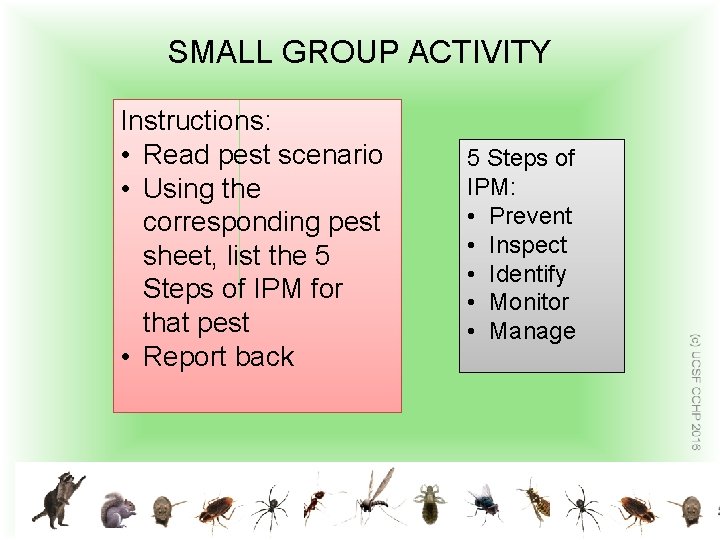 SMALL GROUP ACTIVITY

Instructions:
• Read pest scenario
• Using the corresponding pest sheet, list the 5 Steps of IPM for that pest
• Report back

5 Steps of IPM:
• Prevent
• Inspect
• Identify
• Monitor
• Manage

(c) UCSF CCHP 2018